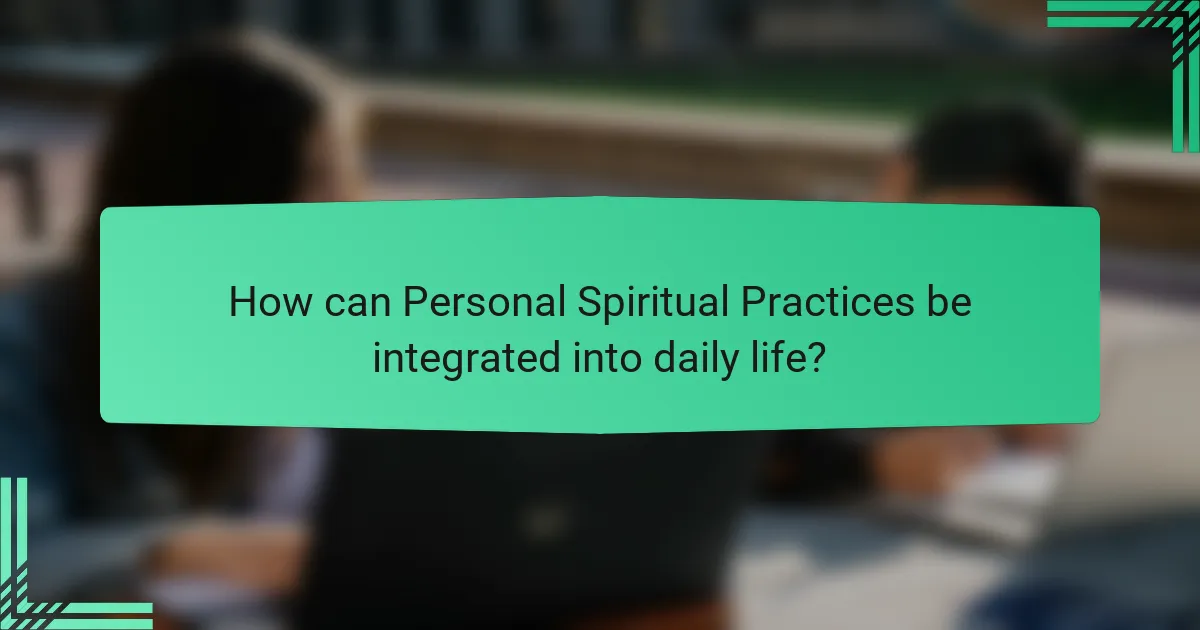 How can Personal Spiritual Practices be integrated into daily life?